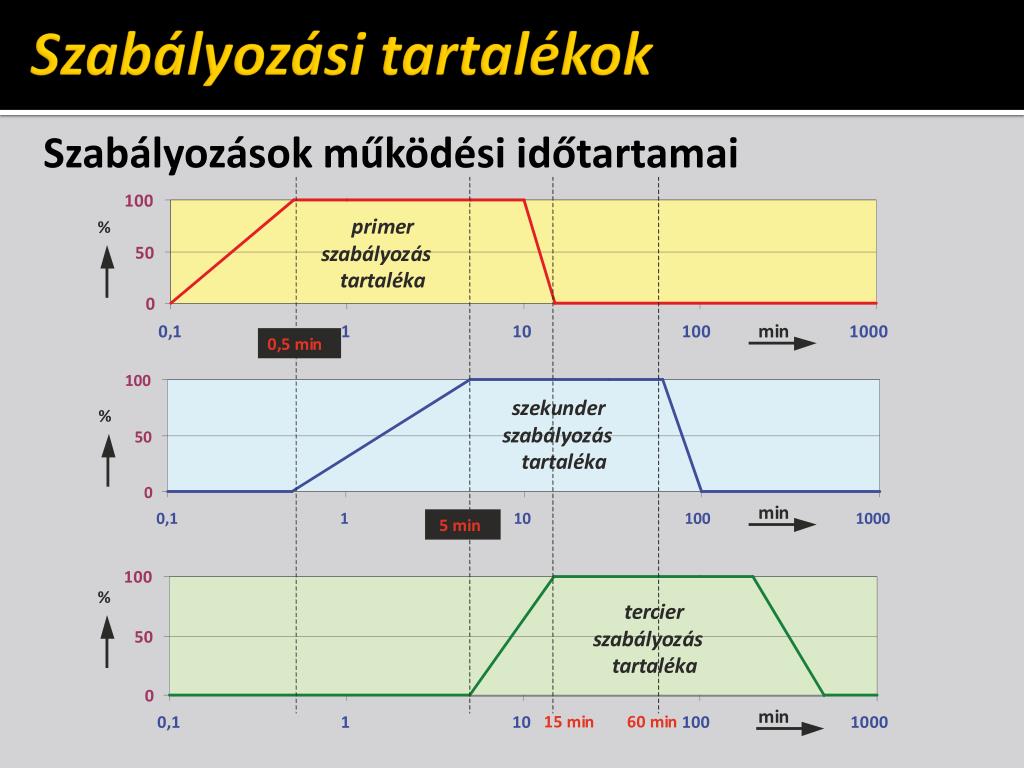 Szabályozási tartalékok

Szabályozások működési időtartamai

100
%
50
0
primer szabályozás tartaléka
0,1
0,5 min
1
10
100
min
1000

100
%
50
0
szekunder szabályozás tartaléka
0,1
1
5 min
10
100
min
1000

100
%
50
0
tercier szabályozás tartaléka
0,1
1
10
15 min
60 min
100
min
1000